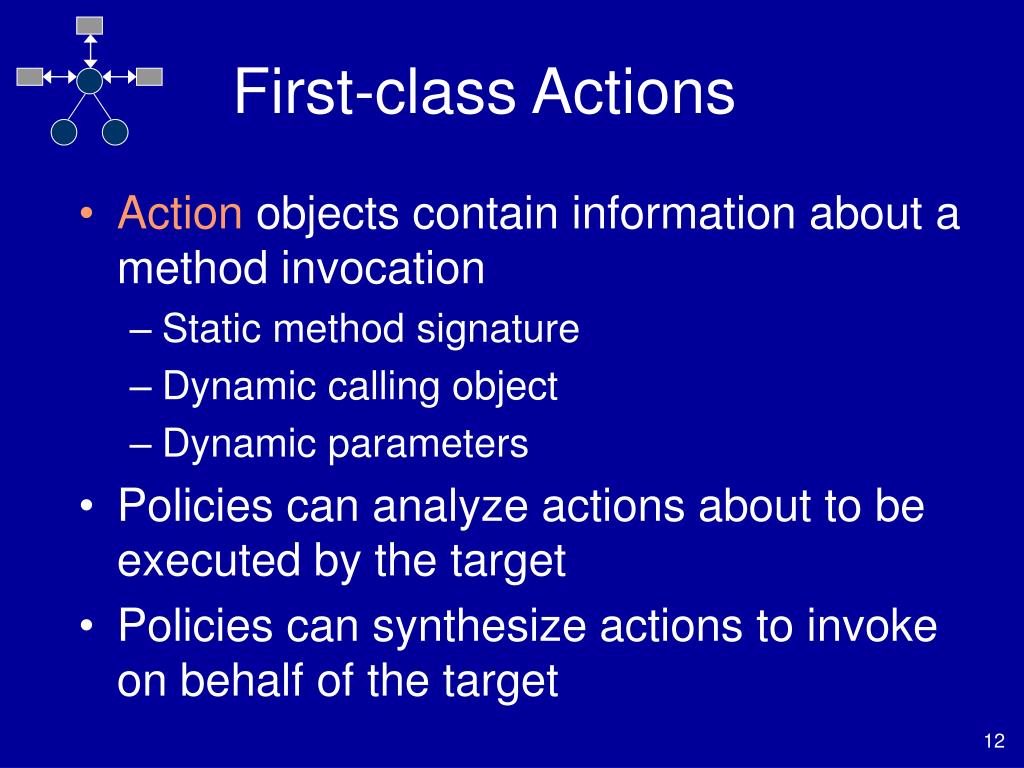 First-class Actions

• Action objects contain information about a method invocation
– Static method signature
– Dynamic calling object
– Dynamic parameters
• Policies can analyze actions about to be executed by the target
• Policies can synthesize actions to invoke on behalf of the target

12